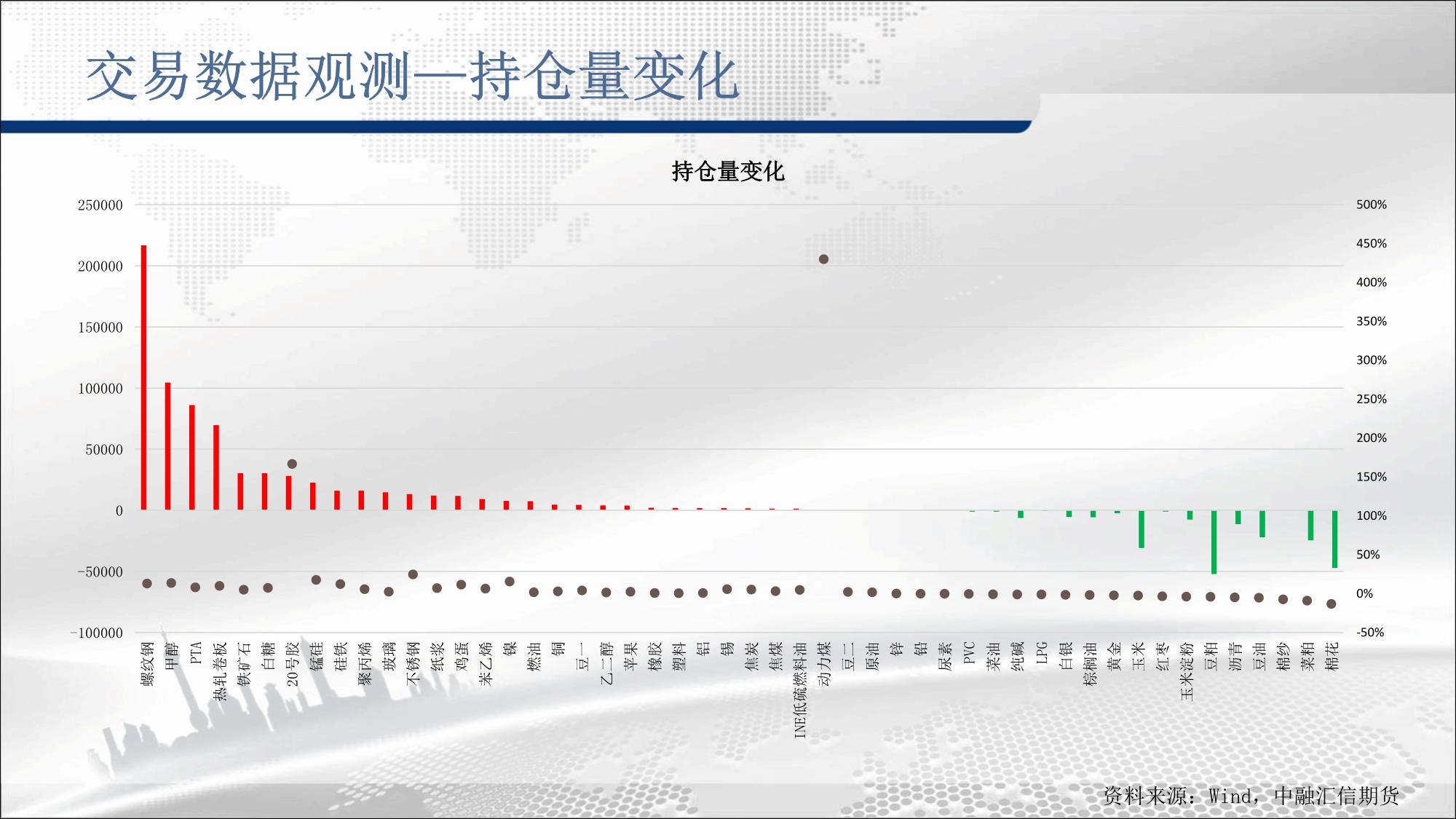 交易数据观测—持仓量变化

持仓量变化

250000
200000
150000
100000
50000
0
-50000
-100000

500%
450%
400%
350%
300%
250%
200%
150%
100%
50%
0%
-50%

螺纹钢
甲醇
PTA
热轧卷板
铁矿石
白糖
20号胶
锰硅
硅铁
聚丙烯
玻璃
不锈钢
纸浆
鸡蛋
苯乙烯
镍
燃油
铜
豆一
乙二醇
苹果
橡胶
塑料
铝
锡
焦炭
焦煤
INE低硫燃料油
动力煤
豆二
原油
锌
铅
尿素
PVC
菜油
纯碱
LPG
白银
棕榈油
黄金
玉米
红枣
玉米淀粉
豆粕
沥青
豆油
棉纱
菜粕
棉花

资料来源：Wind，中融汇信期货